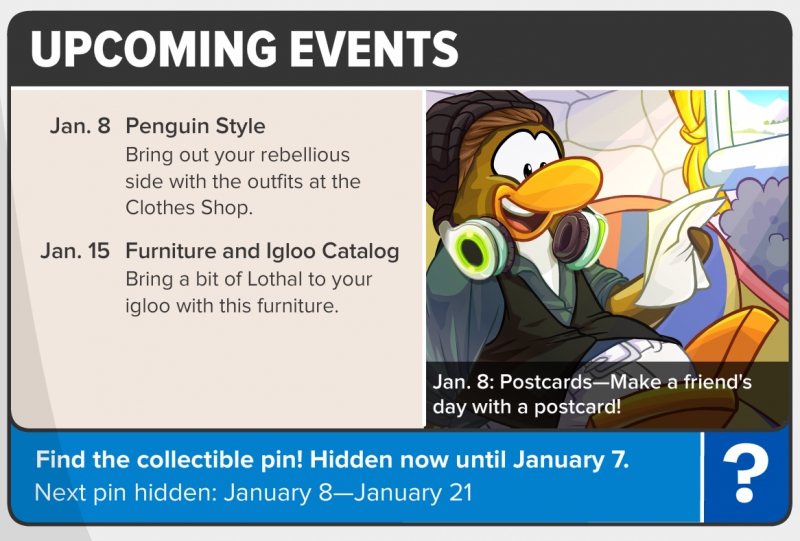 UPCOMING EVENTS

Jan. 8 Penguin Style
Bring out your rebellious side with the outfits at the Clothes Shop.

Jan. 15 Furniture and Igloo Catalog
Bring a bit of Lothal to your igloo with this furniture.

Jan. 8: Postcards—Make a friend's day with a postcard!

Find the collectible pin! Hidden now until January 7.
Next pin hidden: January 8—January 21

?